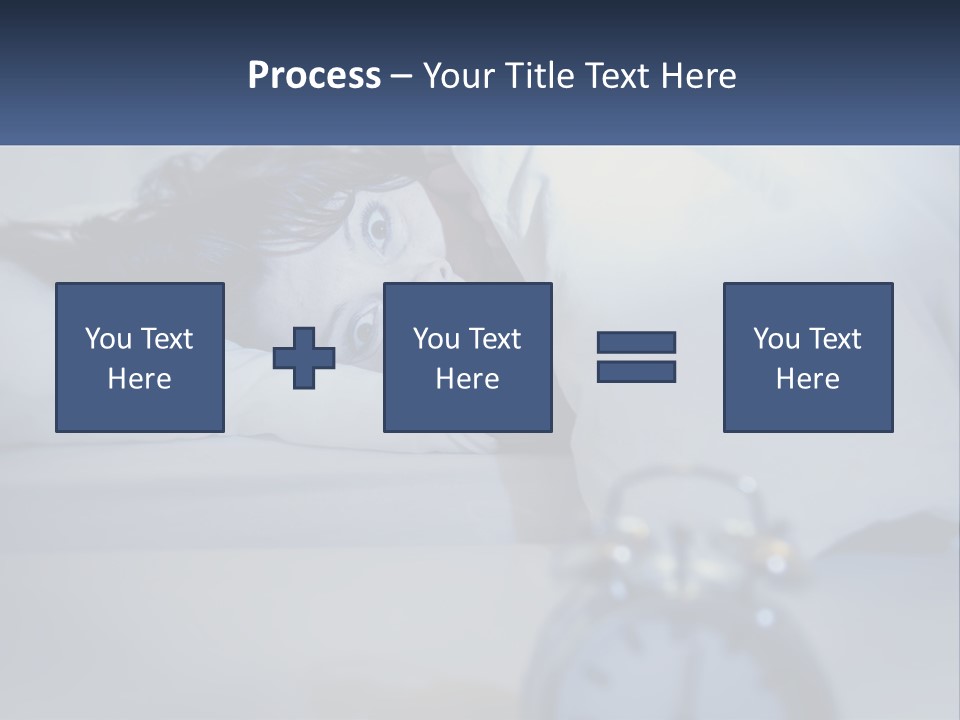 Process – Your Title Text Here

You Text Here

You Text Here

You Text Here